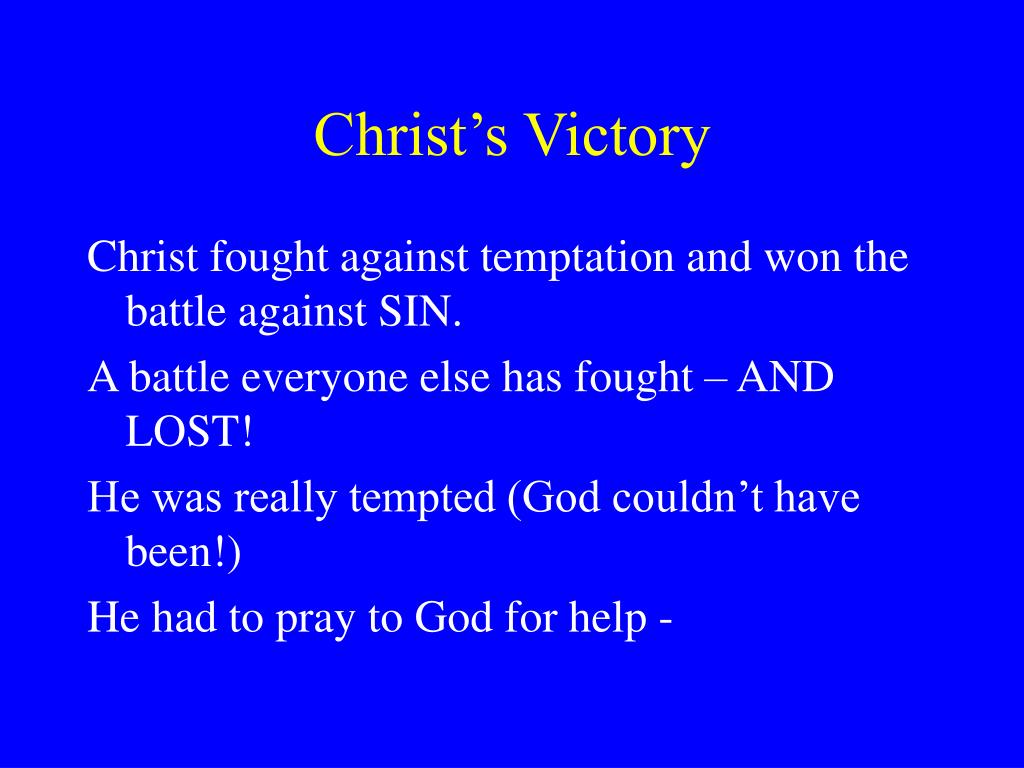 Christ’s Victory

Christ fought against temptation and won the battle against SIN.

A battle everyone else has fought – AND LOST!

He was really tempted (God couldn’t have been!)

He had to pray to God for help -